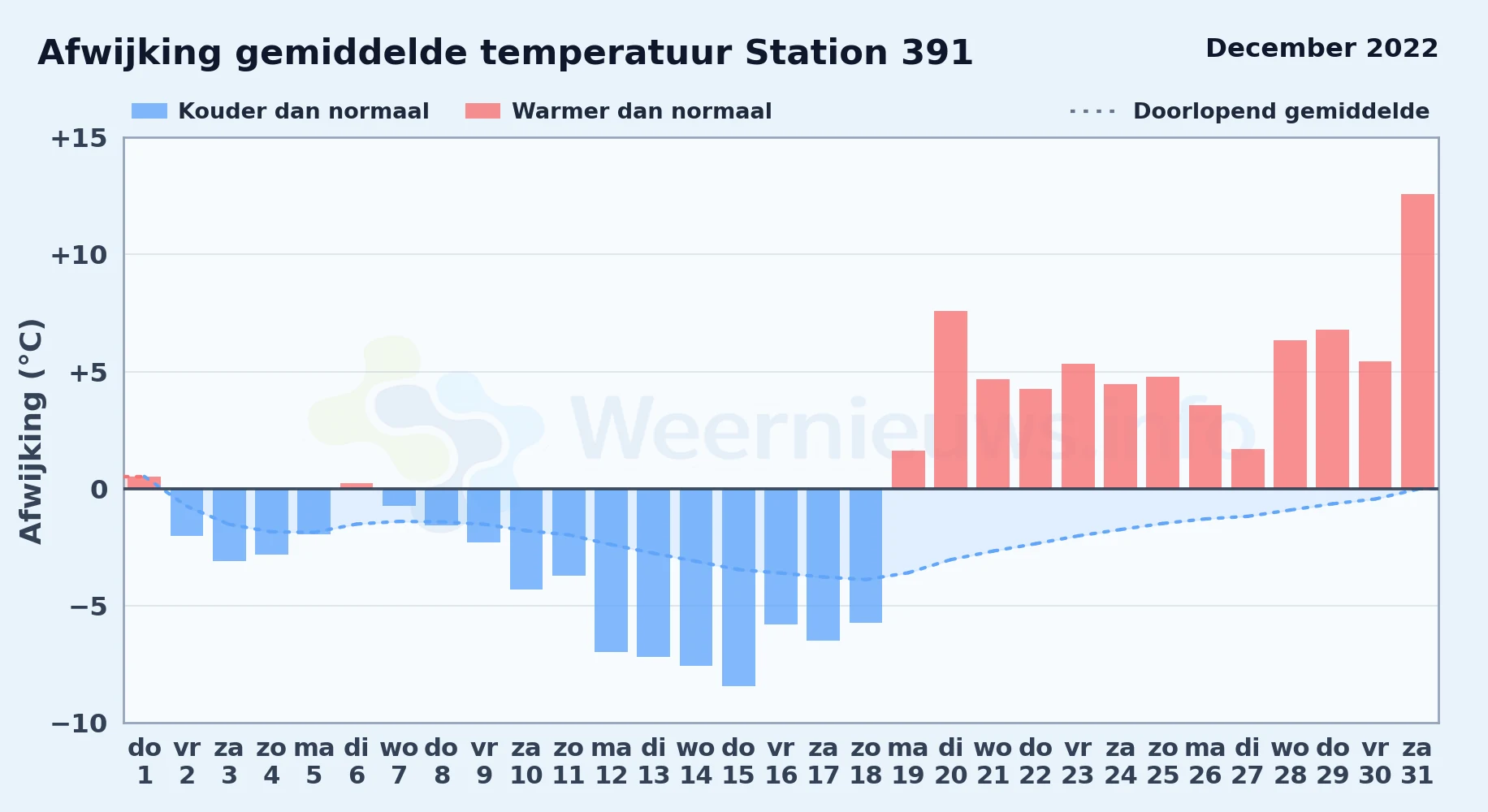 Afwijking gemiddelde temperatuur Station 391

December 2022

Kouder dan normaal
Warmer dan normaal
Doorlopend gemiddelde

Afwijking (°C)

+15
+10
+5
0
−5
−10

Weernieuws.info

do 1
vr 2
za 3
zo 4
ma 5
di 6
wo 7
do 8
vr 9
za 10
zo 11
ma 12
di 13
wo 14
do 15
vr 16
za 17
zo 18
ma 19
di 20
wo 21
do 22
vr 23
za 24
zo 25
ma 26
di 27
wo 28
do 29
vr 30
za 31